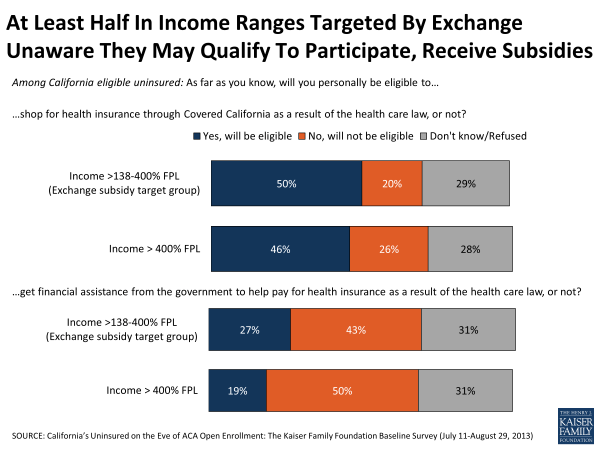 At Least Half In Income Ranges Targeted By Exchange Unaware They May Qualify To Participate, Receive Subsidies

Among California eligible uninsured: As far as you know, will you personally be eligible to…

…shop for health insurance through Covered California as a result of the health care law, or not?

Yes, will be eligible No, will not be eligible Don't know/Refused

Income >138-400% FPL (Exchange subsidy target group) 50% 20% 29%

Income > 400% FPL 46% 26% 28%

…get financial assistance from the government to help pay for health insurance as a result of the health care law, or not?

Income >138-400% FPL (Exchange subsidy target group) 27% 43% 31%

Income > 400% FPL 19% 50% 31%

SOURCE: California's Uninsured on the Eve of ACA Open Enrollment: The Kaiser Family Foundation Baseline Survey (July 11-August 29, 2013)

THE HENRY J. KAISER FAMILY FOUNDATION